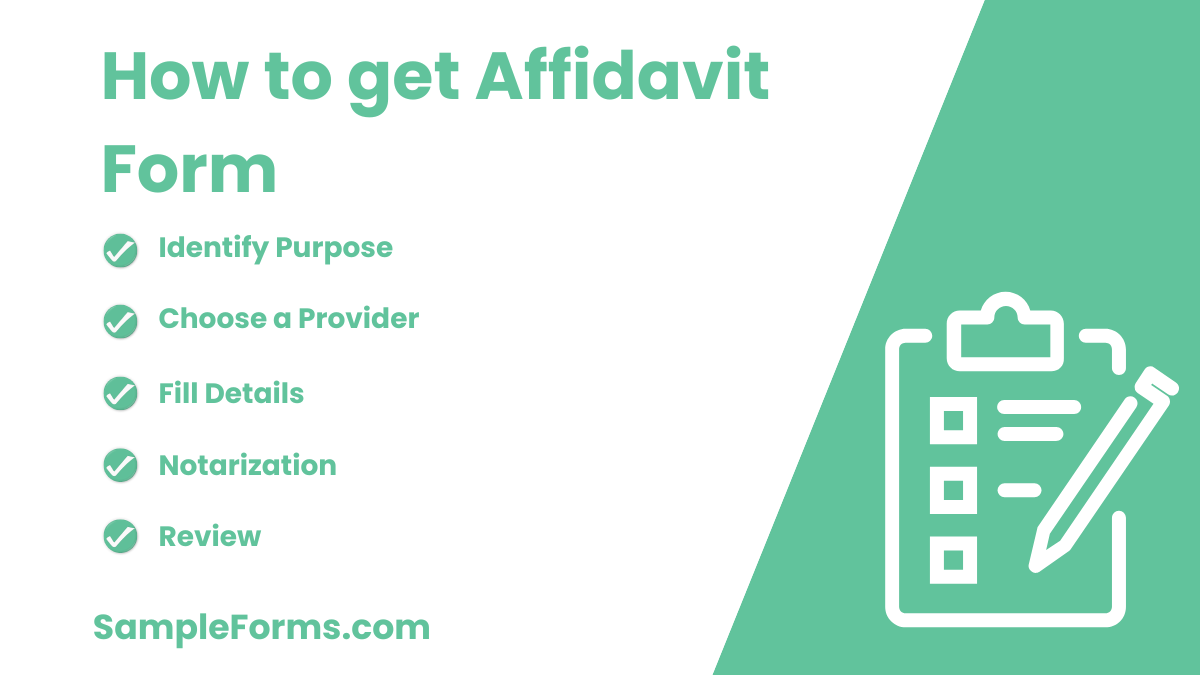 How to get Affidavit Form

Identify Purpose

Choose a Provider

Fill Details

Notarization

Review

SampleForms.com